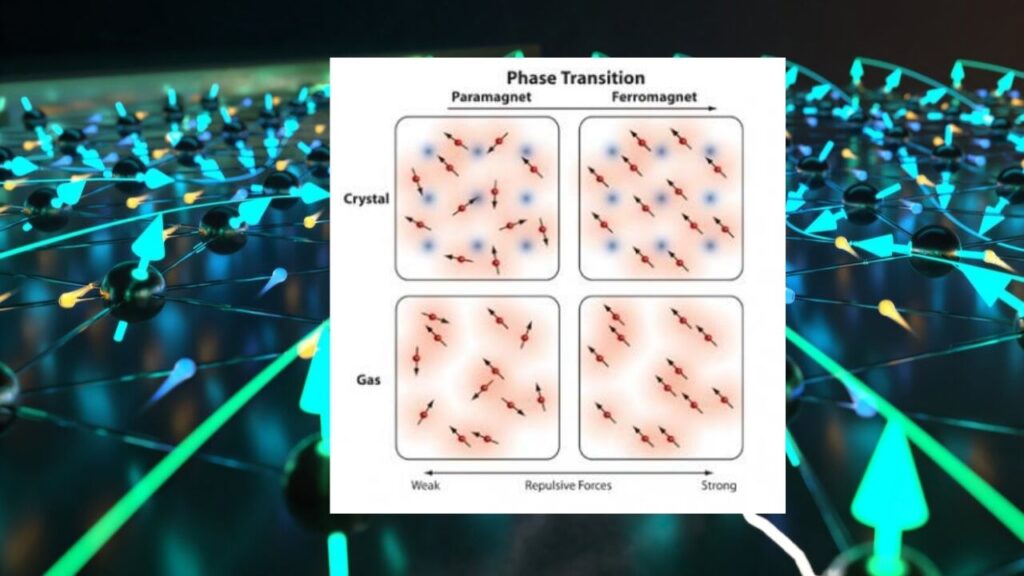 Phase Transition

Paramagnet

Ferromagnet

Crystal

Gas

Weak

Repulsive Forces

Strong